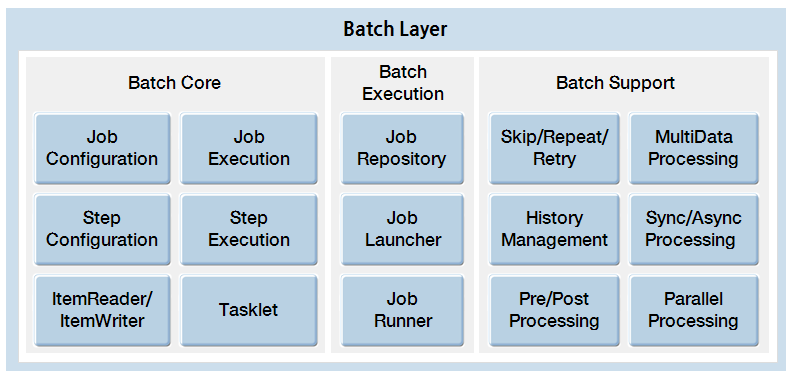 Batch Layer

Batch Core

Job Configuration

Job Execution

Step Configuration

Step Execution

ItemReader/ ItemWriter

Tasklet

Batch Execution

Job Repository

Job Launcher

Job Runner

Batch Support

Skip/Repeat/ Retry

MultiData Processing

History Management

Sync/Async Processing

Pre/Post Processing

Parallel Processing